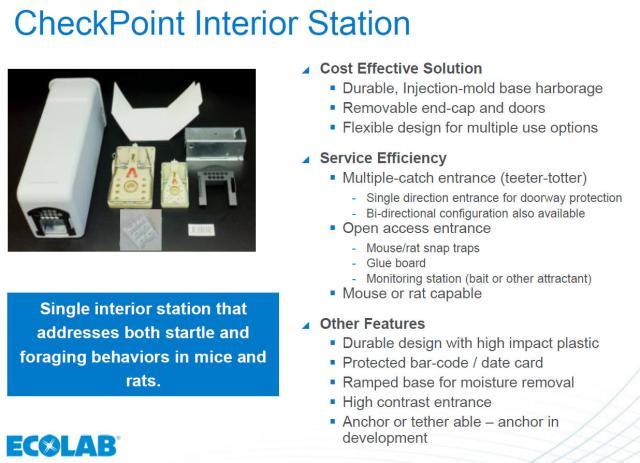 CheckPoint Interior Station

Single interior station that addresses both startle and foraging behaviors in mice and rats.

Cost Effective Solution
- Durable, Injection-mold base harborage
- Removable end-cap and doors
- Flexible design for multiple use options

Service Efficiency
- Multiple-catch entrance (teeter-totter)
  - Single direction entrance for doorway protection
  - Bi-directional configuration also available
- Open access entrance
  - Mouse/rat snap traps
  - Glue board
  - Monitoring station (bait or other attractant)
- Mouse or rat capable

Other Features
- Durable design with high impact plastic
- Protected bar-code / date card
- Ramped base for moisture removal
- High contrast entrance
- Anchor or tether able – anchor in development

ECOLAB